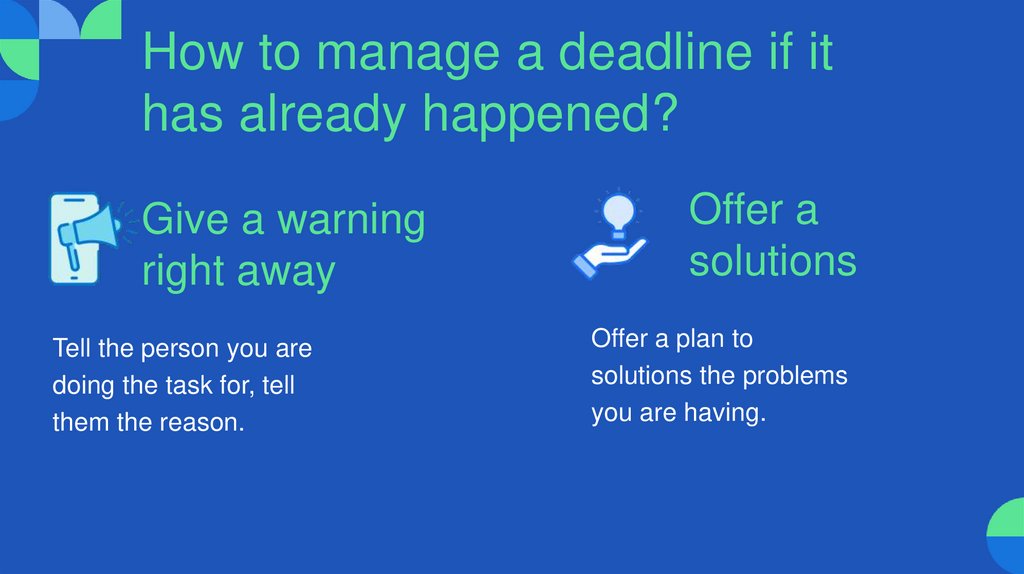 How to manage a deadline if it has already happened?

Give a warning right away

Tell the person you are doing the task for, tell them the reason.

Offer a solutions

Offer a plan to solutions the problems you are having.